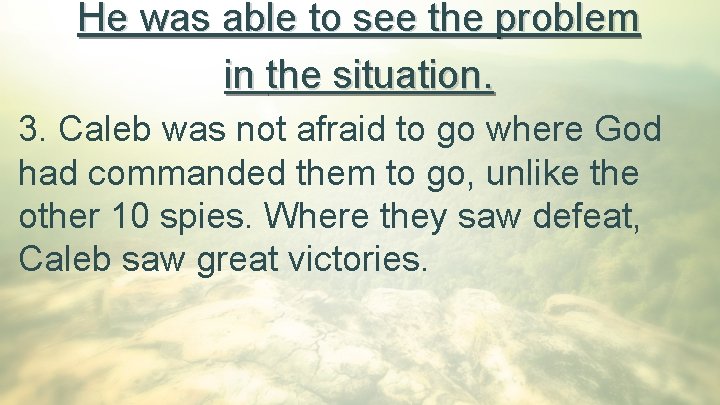 He was able to see the problem in the situation.

3. Caleb was not afraid to go where God had commanded them to go, unlike the other 10 spies. Where they saw defeat, Caleb saw great victories.